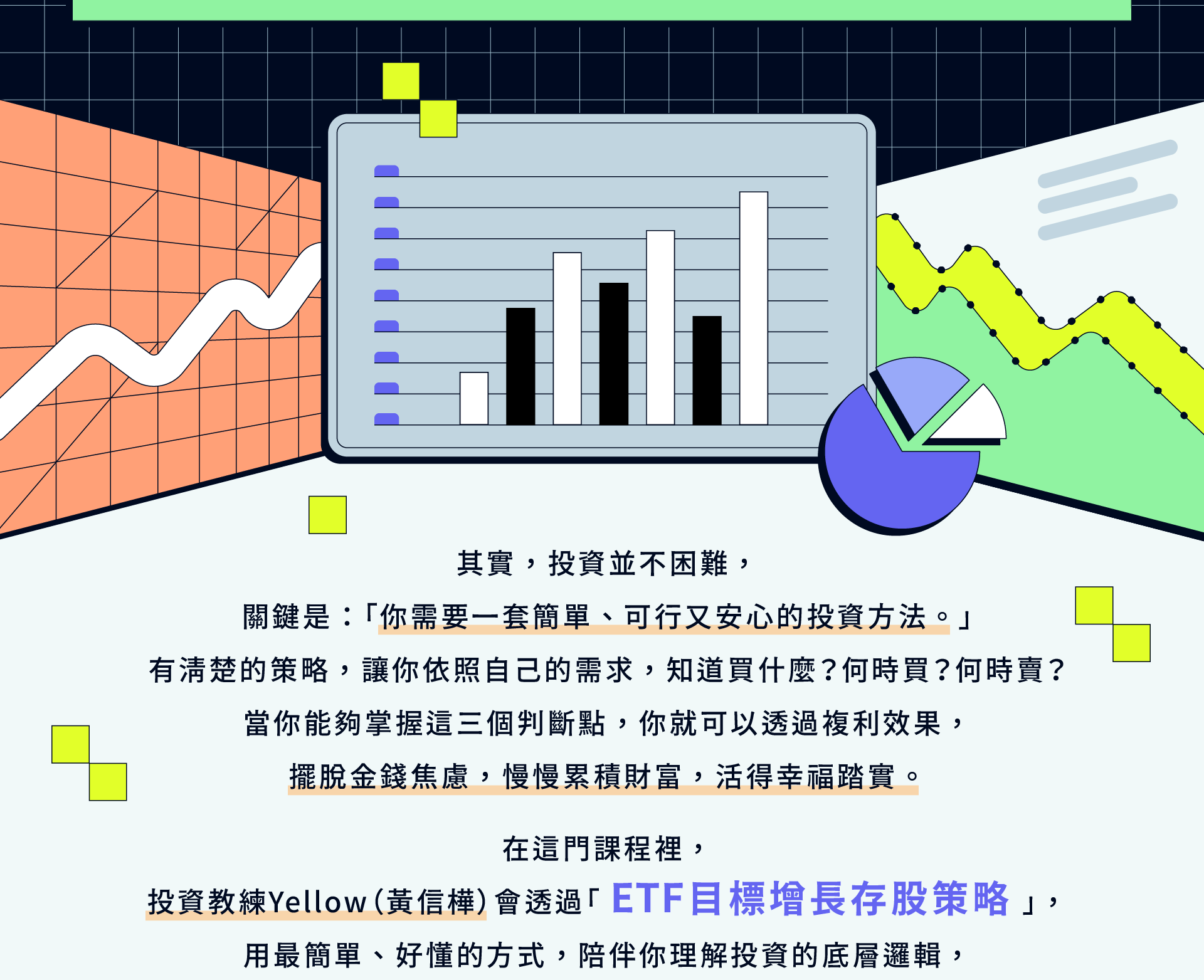 其實，投資並不困難，

關鍵是：「你需要一套簡單、可行又安心的投資方法。」

有清楚的策略，讓你依照自己的需求，知道買什麼？何時買？何時賣？

當你能夠掌握這三個判斷點，你就可以透過複利效果，

擺脫金錢焦慮，慢慢累積財富，活得幸福踏實。

在這門課程裡，

投資教練Yellow（黃信樺）會透過「ETF目標增長存股策略」，

用最簡單、好懂的方式，陪伴你理解投資的底層邏輯，